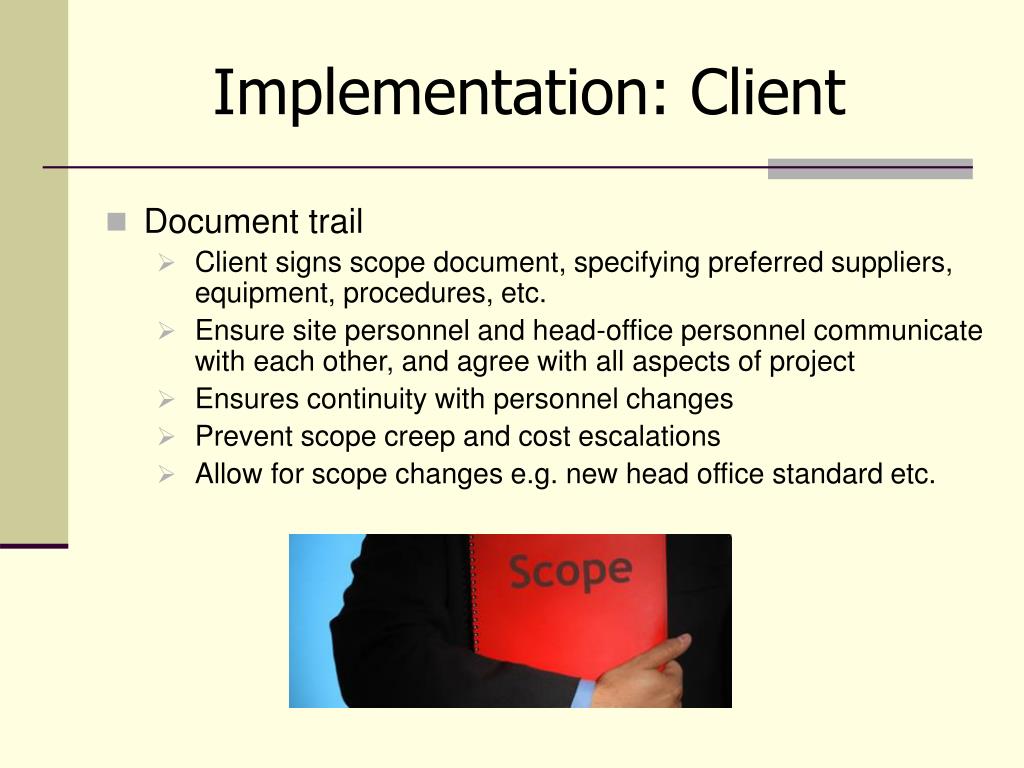 Implementation: Client

Document trail

Client signs scope document, specifying preferred suppliers, equipment, procedures, etc.

Ensure site personnel and head-office personnel communicate with each other, and agree with all aspects of project

Ensures continuity with personnel changes

Prevent scope creep and cost escalations

Allow for scope changes e.g. new head office standard etc.

Scope